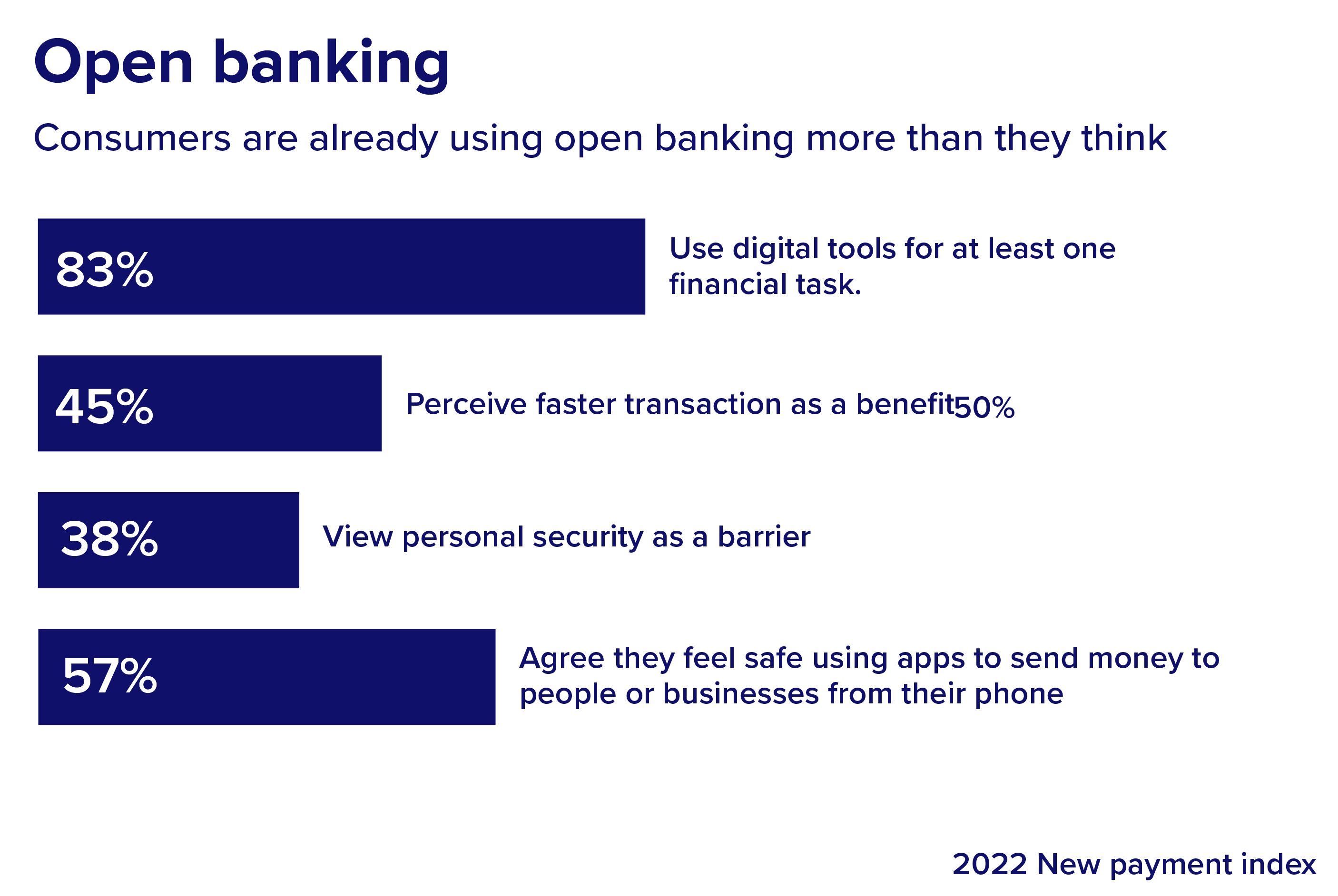 Open banking

Consumers are already using open banking more than they think

83%

Use digital tools for at least one financial task.

45%

Perceive faster transaction as a benefit50%

38%

View personal security as a barrier

57%

Agree they feel safe using apps to send money to people or businesses from their phone

2022 New payment index